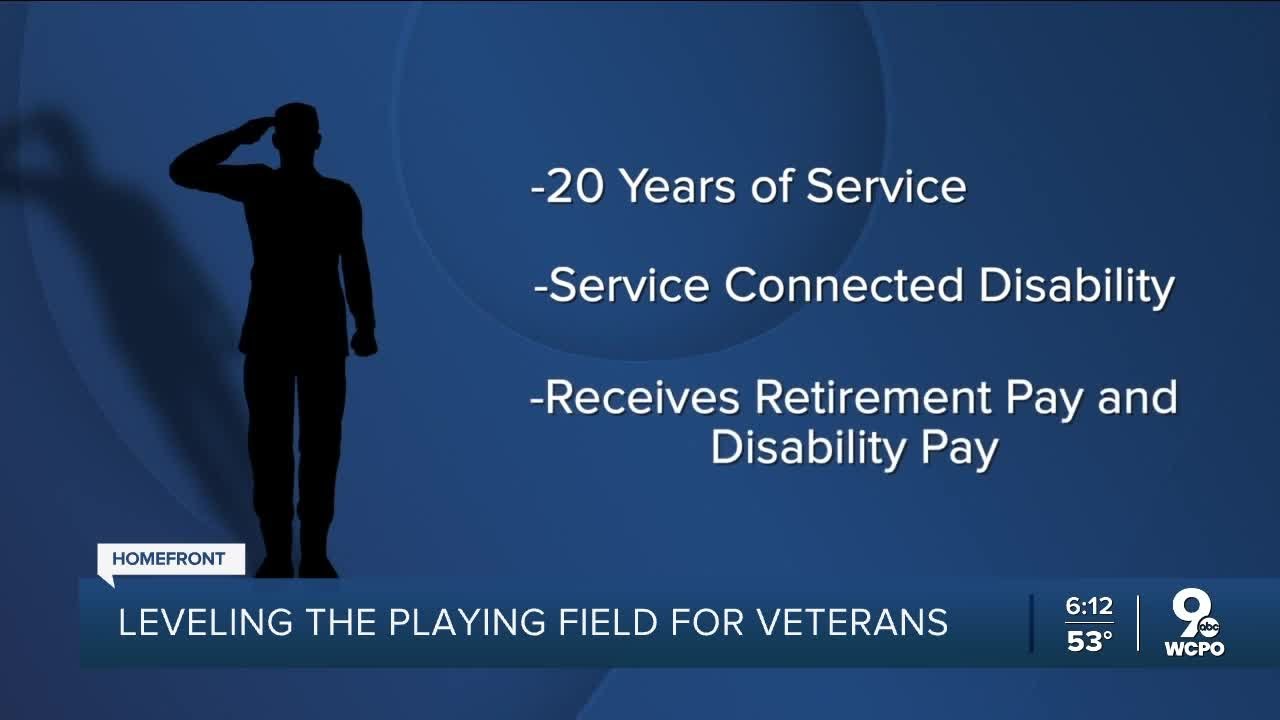 -20 Years of Service

-Service Connected Disability

-Receives Retirement Pay and Disability Pay

HOMEFRONT

LEVELING THE PLAYING FIELD FOR VETERANS

6:12
53°

9 abc
WCPO